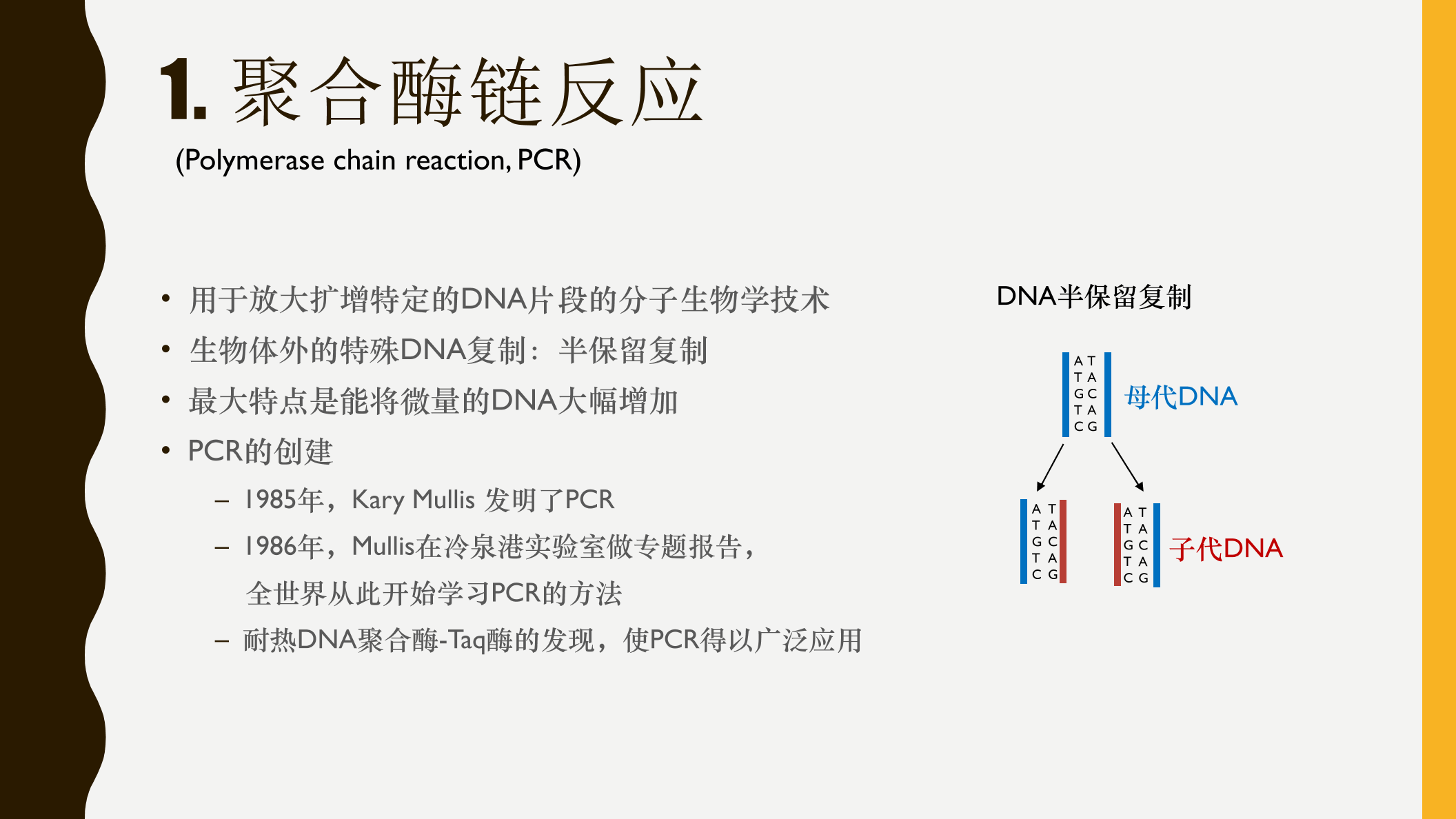 1. 聚合酶链反应

(Polymerase chain reaction, PCR)

• 用于放大扩增特定的DNA片段的分子生物学技术
• 生物体外的特殊DNA复制：半保留复制
• 最大特点是能将微量的DNA大幅增加
• PCR的创建
  – 1985年，Kary Mullis 发明了PCR
  – 1986年，Mullis在冷泉港实验室做专题报告，全世界从此开始学习PCR的方法
  – 耐热DNA聚合酶-Taq酶的发现，使PCR得以广泛应用

DNA半保留复制

A T
T A
G C
T A
C G

母代DNA

A T
T A
G C
T A
C G

A T
T A
G C
T A
C G

子代DNA